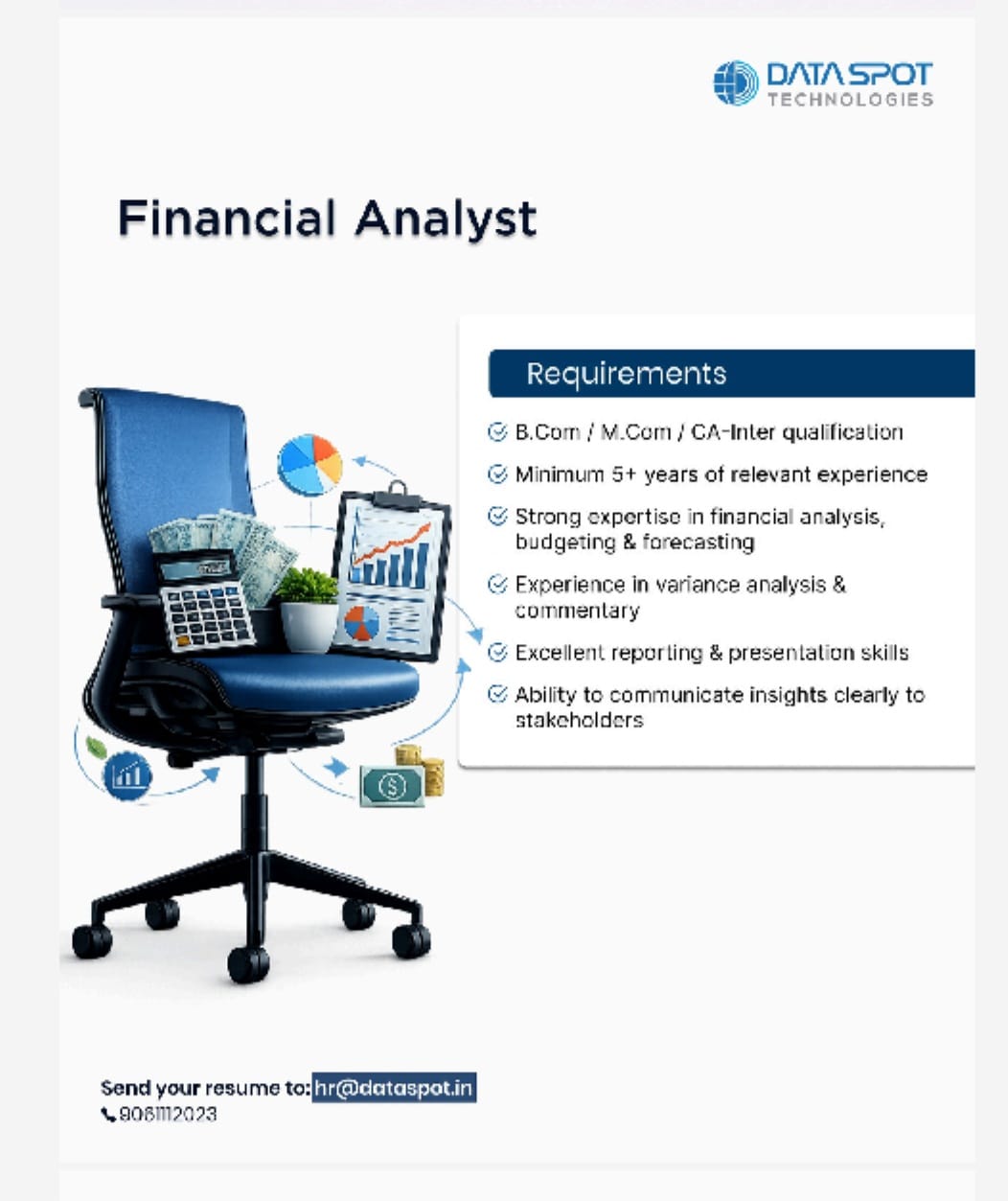 DATASPOT
TECHNOLOGIES

Financial Analyst

Requirements

B.Com / M.Com / CA-Inter qualification

Minimum 5+ years of relevant experience

Strong expertise in financial analysis, budgeting & forecasting

Experience in variance analysis & commentary

Excellent reporting & presentation skills

Ability to communicate insights clearly to stakeholders

Send your resume to: hr@dataspot.in
9061112023